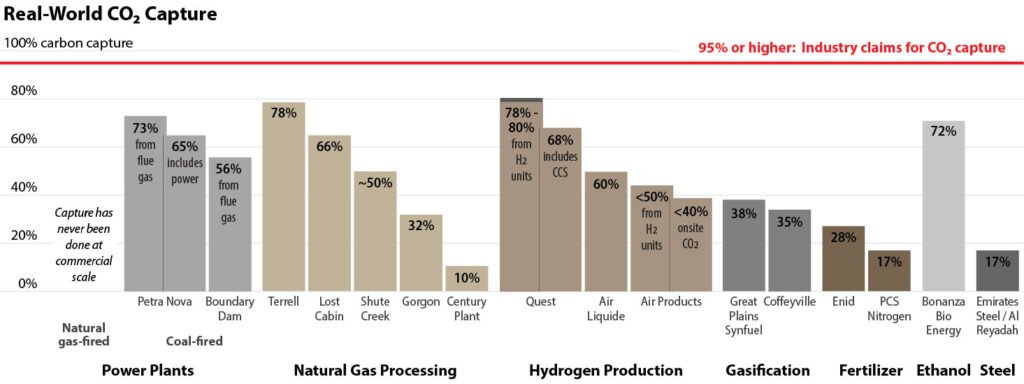 Real-World $CO_2$ Capture

100% carbon capture

95% or higher: Industry claims for $CO_2$ capture

80%
60%
40%
20%
0%

Capture has never been done at commercial scale

73% from flue gas
65% includes power
56% from flue gas
78%
66%
~50%
32%
10%
78% - 80% from $H_2$ units
68% includes CCS
60%
<50% from $H_2$ units
<40% onsite $CO_2$
38%
35%
28%
17%
72%
17%

Petra Nova
Boundary Dam
Terrell
Lost Cabin
Shute Creek
Gorgon
Century Plant
Quest
Air Liquide
Air Products
Great Plains Synfuel
Coffeyville
Enid
PCS Nitrogen
Bonanza Bio Energy
Emirates Steel / Al Reyadah

Natural gas-fired
Coal-fired

Power Plants
Natural Gas Processing
Hydrogen Production
Gasification
Fertilizer
Ethanol
Steel